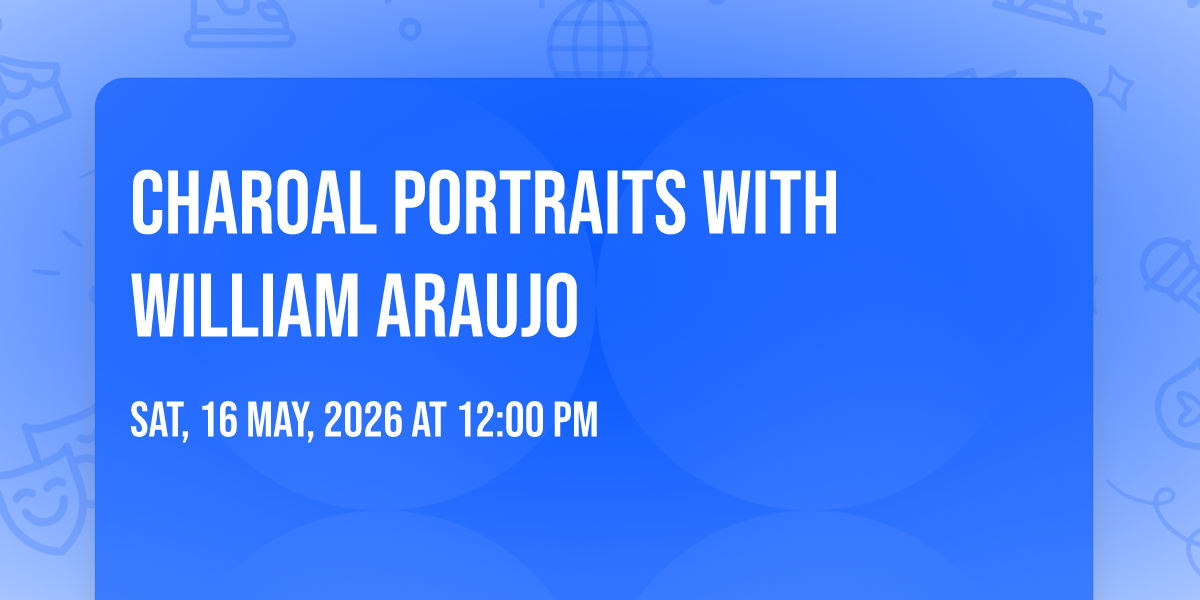 CHAROAL PORTRAITS WITH WILLIAM ARAUJO

SAT, 16 MAY, 2026 AT 12:00 PM